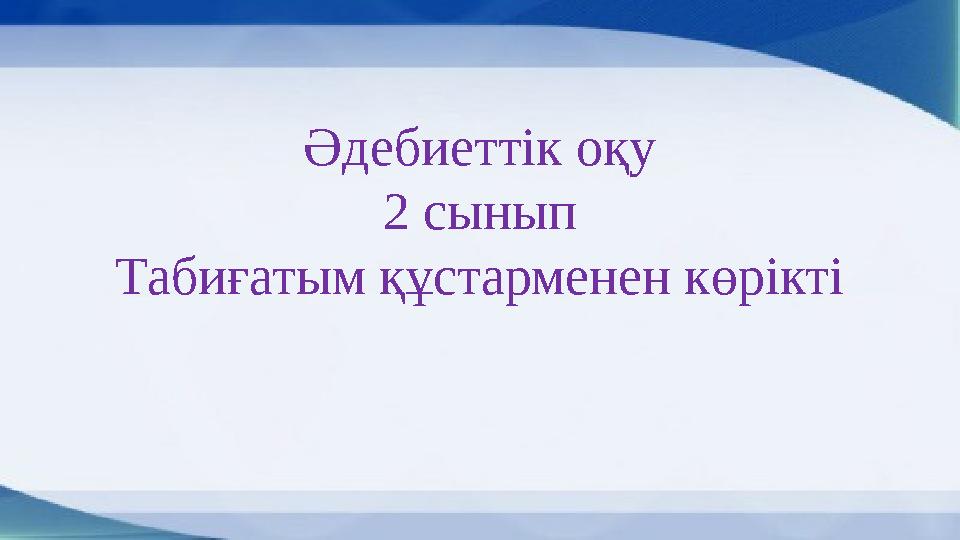 Әдебиеттік оқу
2 сынып
Табиғатым құстарменен көрікті